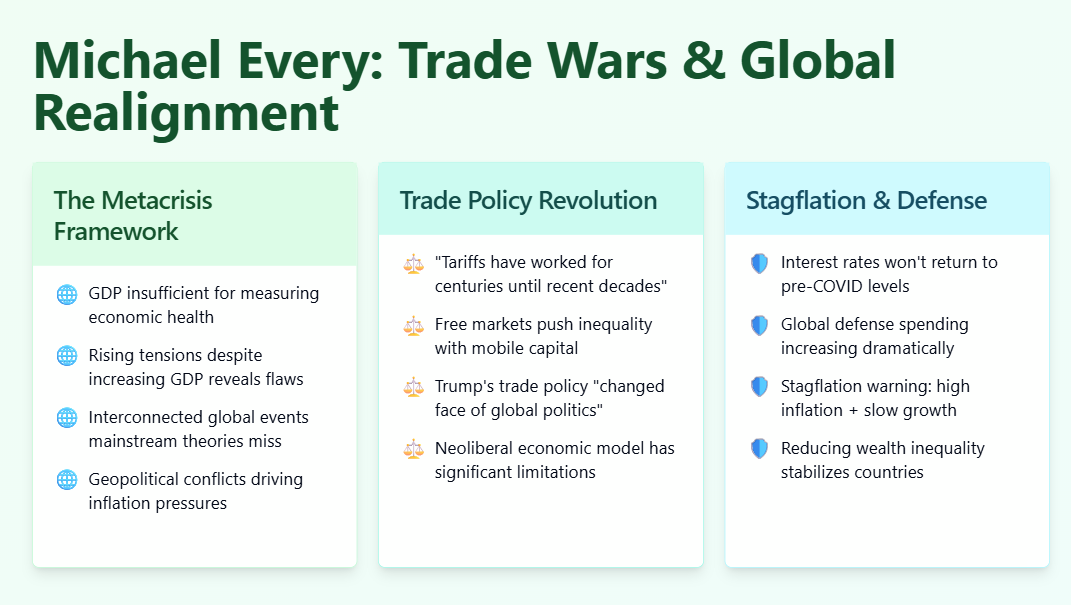 Michael Every: Trade Wars & Global Realignment

The Metacrisis Framework

GDP insufficient for measuring economic health

Rising tensions despite increasing GDP reveals flaws

Interconnected global events mainstream theories miss

Geopolitical conflicts driving inflation pressures

Trade Policy Revolution

"Tariffs have worked for centuries until recent decades"

Free markets push inequality with mobile capital

Trump's trade policy "changed face of global politics"

Neoliberal economic model has significant limitations

Stagflation & Defense

Interest rates won't return to pre-COVID levels

Global defense spending increasing dramatically

Stagflation warning: high inflation + slow growth

Reducing wealth inequality stabilizes countries